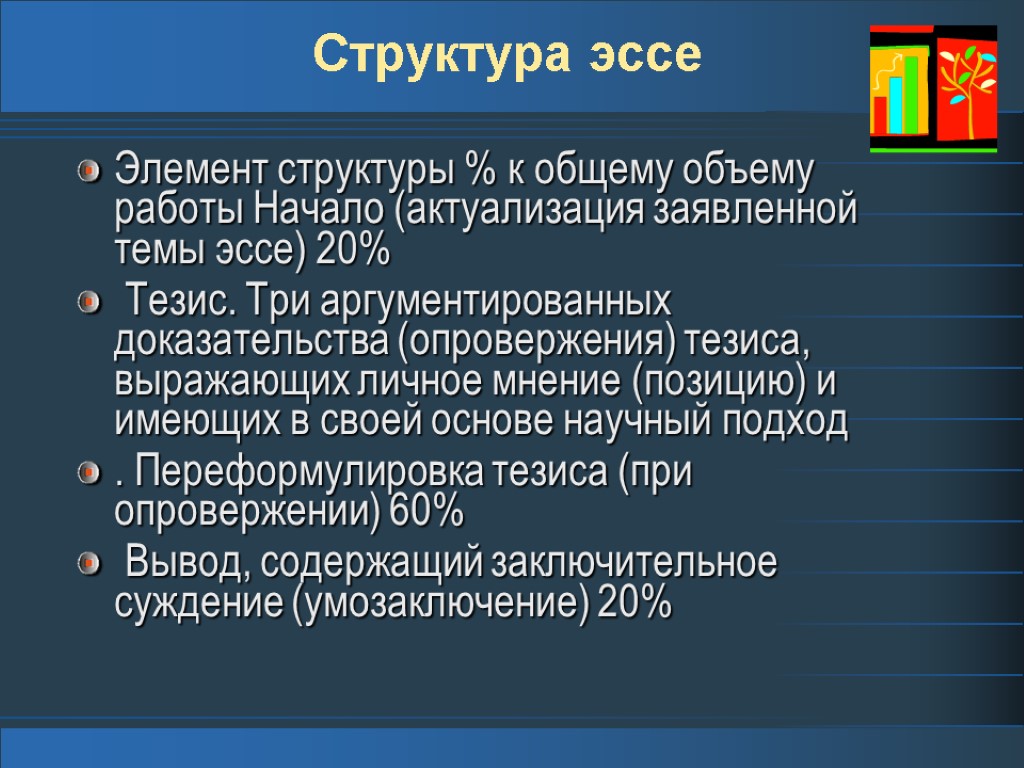 Структура эссе

Элемент структуры % к общему объему работы Начало (актуализация заявленной темы эссе) 20%

Тезис. Три аргументированных доказательства (опровержения) тезиса, выражающих личное мнение (позицию) и имеющих в своей основе научный подход

. Переформулировка тезиса (при опровержении) 60%

Вывод, содержащий заключительное суждение (умозаключение) 20%